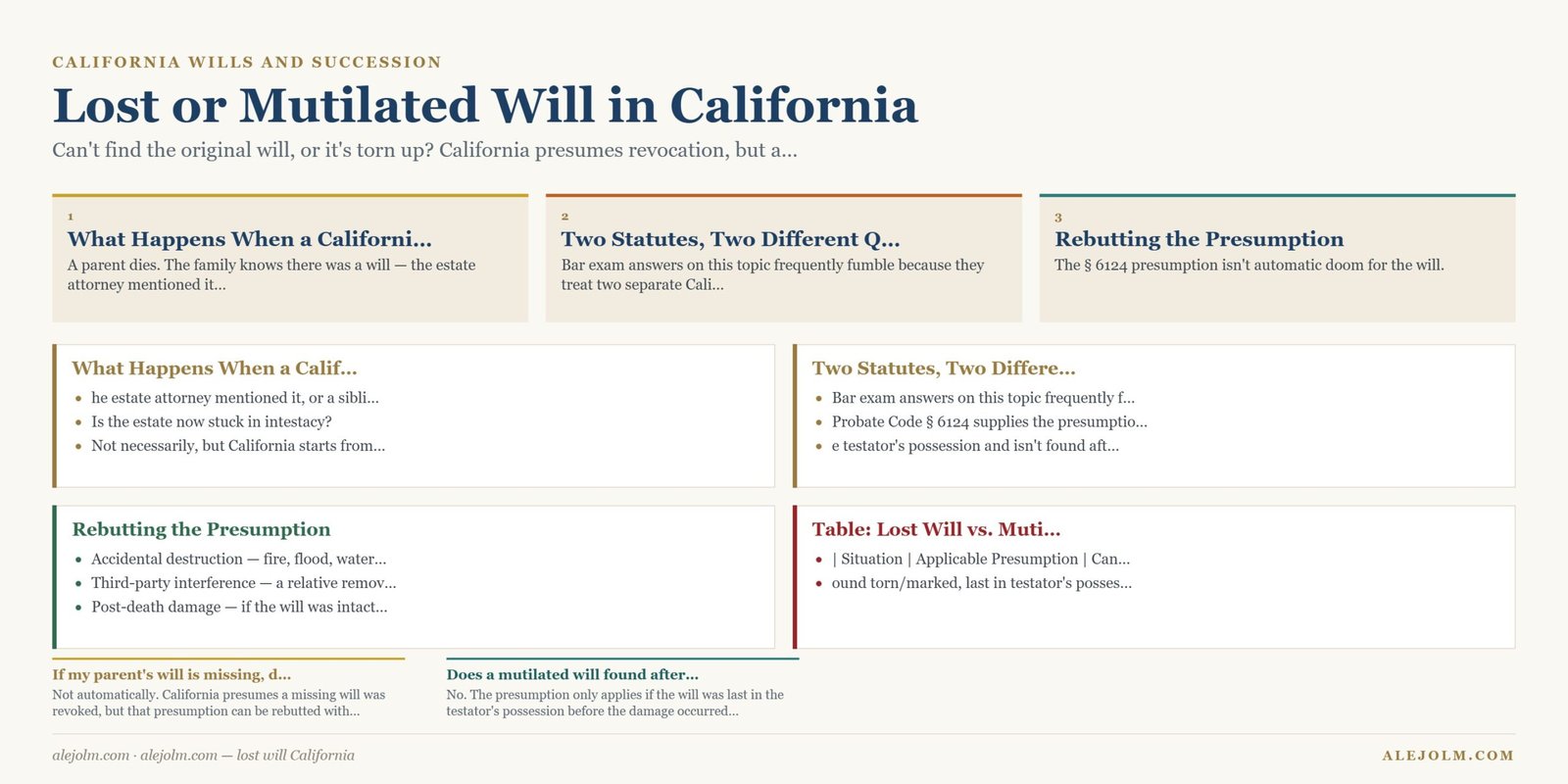 CALIFORNIA WILLS AND SUCCESSION

Lost or Mutilated Will in California

Can't find the original will, or it's torn up? California presumes revocation, but a...

1
What Happens When a Californi...
A parent dies. The family knows there was a will — the estate attorney mentioned it...

2
Two Statutes, Two Different Q...
Bar exam answers on this topic frequently fumble because they treat two separate Cali...

3
Rebutting the Presumption
The § 6124 presumption isn't automatic doom for the will.

What Happens When a Calif...
- he estate attorney mentioned it, or a sibli...
- Is the estate now stuck in intestacy?
- Not necessarily, but California starts from...

Two Statutes, Two Differe...
- Bar exam answers on this topic frequently f...
- Probate Code § 6124 supplies the presumptio...
- e testator's possession and isn't found aft...

Rebutting the Presumption
- Accidental destruction — fire, flood, water...
- Third-party interference — a relative remov...
- Post-death damage — if the will was intact...

Table: Lost Will vs. Muti...
- | Situation | Applicable Presumption | Can...
- ound torn/marked, last in testator's posses...

If my parent's will is missing, d...
Not automatically. California presumes a missing will was revoked, but that presumption can be rebutted with...

Does a mutilated will found after...
No. The presumption only applies if the will was last in the testator's possession before the damage occurred...

alejolm.com · alejolm.com — lost will California

ALEJOLM.COM